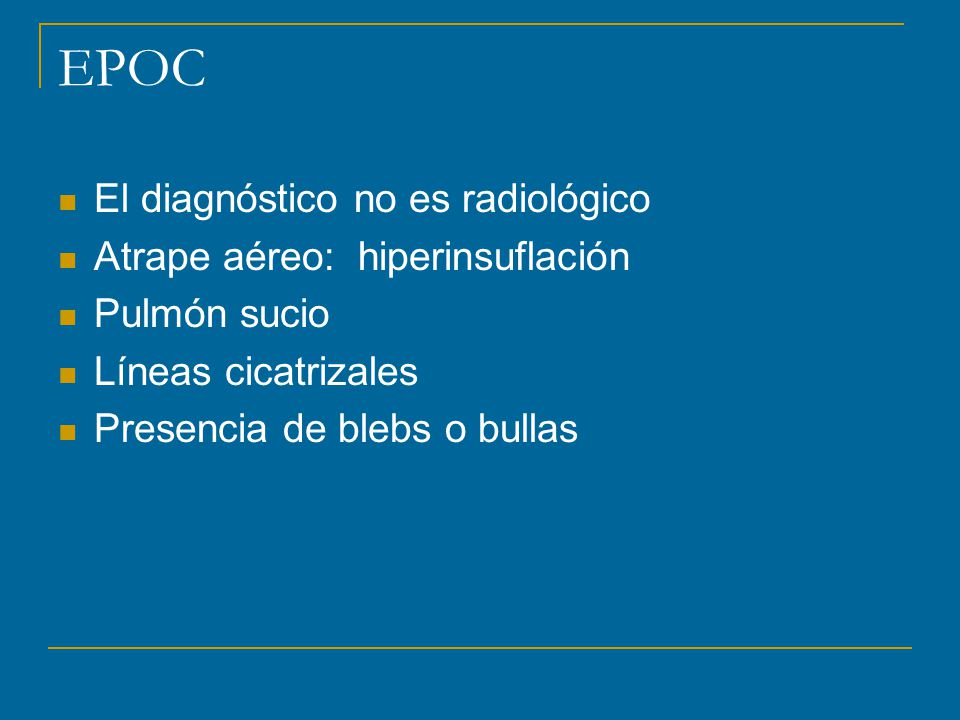 EPOC

- El diagnóstico no es radiológico
- Atrape aéreo: hiperinsuflación
- Pulmón sucio
- Líneas cicatrizales
- Presencia de blebs o bullas